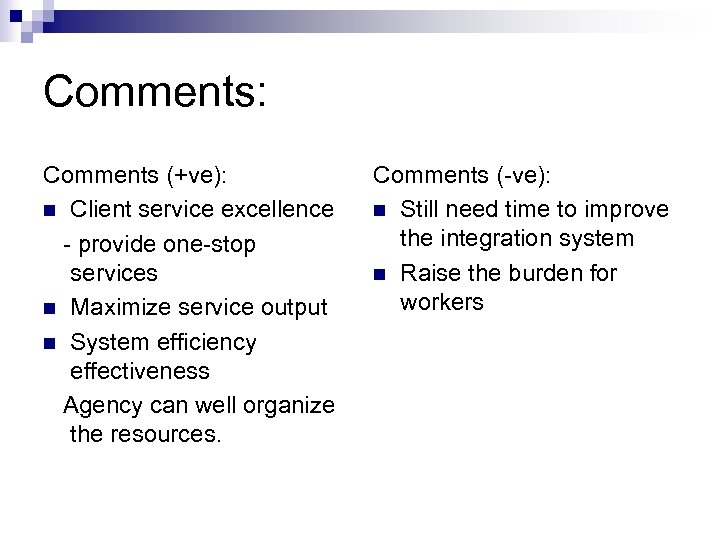 Comments:

Comments (+ve):

- Client service excellence
  - provide one-stop services
- Maximize service output
- System efficiency effectiveness

Agency can well organize the resources.

Comments (-ve):

- Still need time to improve the integration system
- Raise the burden for workers